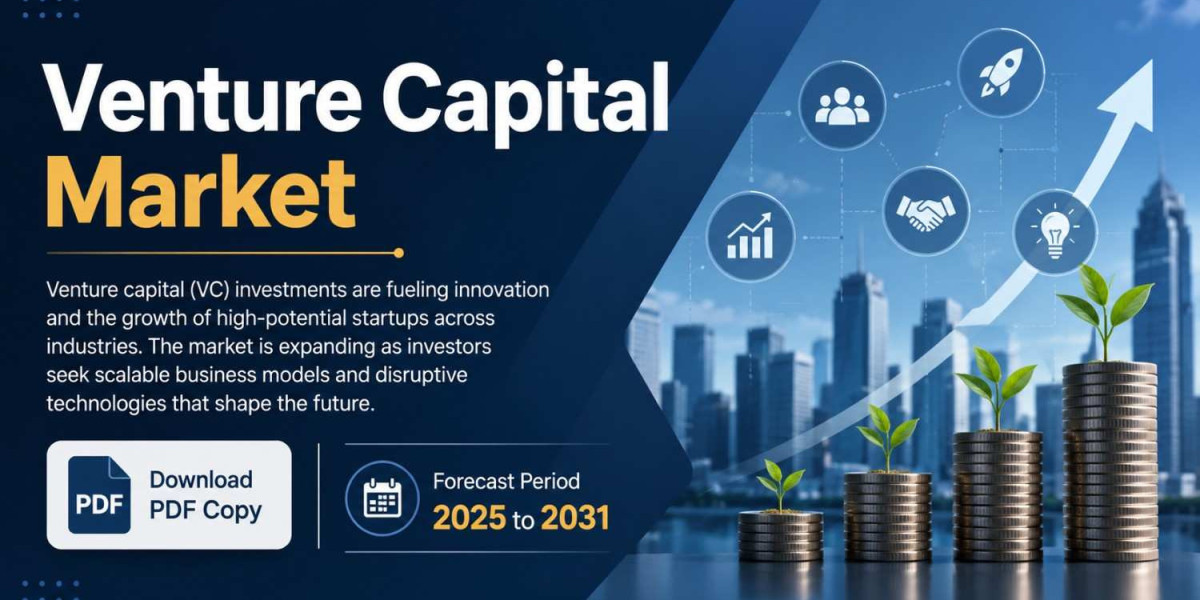 Venture Capital Market

Venture capital (VC) investments are fueling innovation and the growth of high-potential startups across industries. The market is expanding as investors seek scalable business models and disruptive technologies that shape the future.

PDF

Download PDF Copy

Forecast Period

2025 to 2031